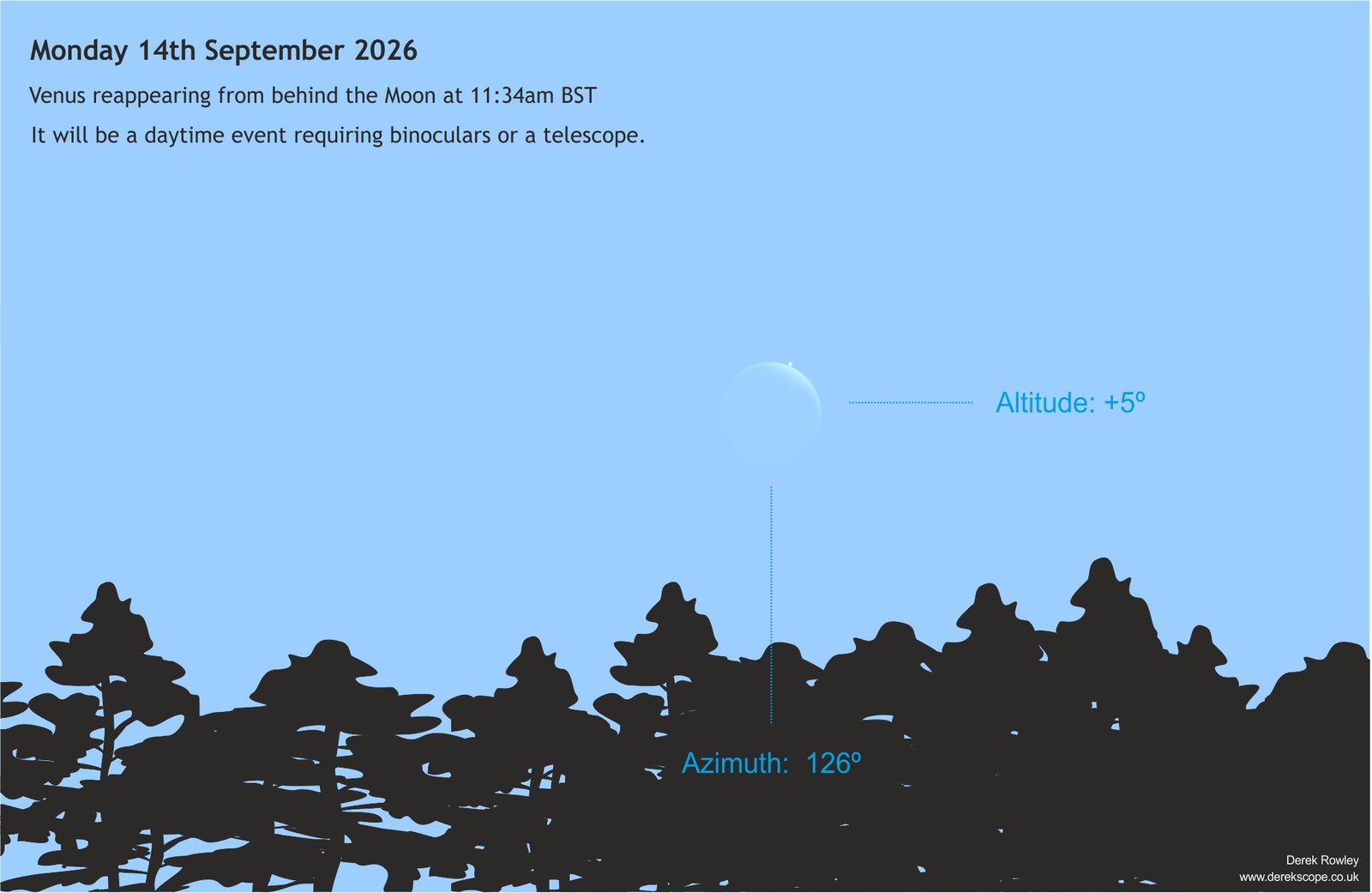 Monday 14th September 2026

Venus reappearing from behind the Moon at 11:34am BST

It will be a daytime event requiring binoculars or a telescope.

Altitude: +5º

Azimuth: 126º

Derek Rowley
www.derekscope.co.uk